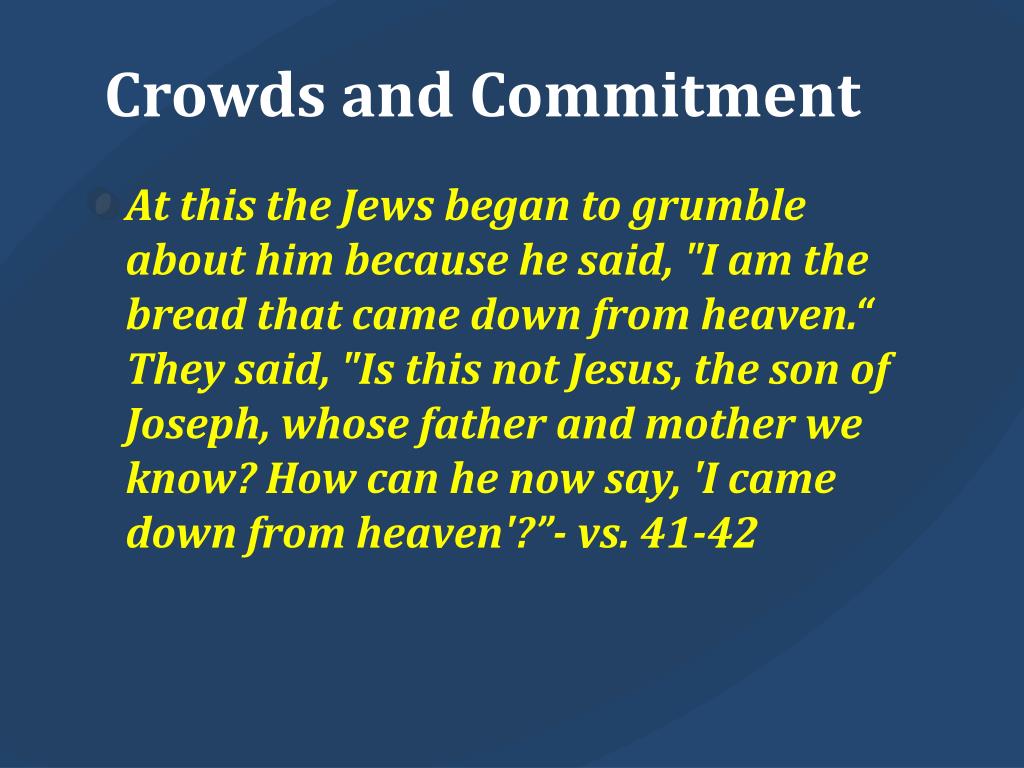 Crowds and Commitment

At this the Jews began to grumble about him because he said, "I am the bread that came down from heaven.“ They said, "Is this not Jesus, the son of Joseph, whose father and mother we know? How can he now say, 'I came down from heaven'?”- vs. 41-42